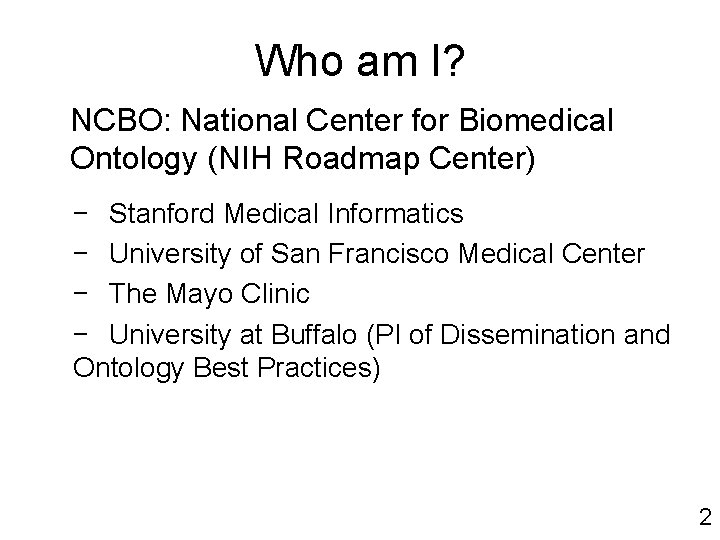 Who am I?

NCBO: National Center for Biomedical Ontology (NIH Roadmap Center)

− Stanford Medical Informatics
− University of San Francisco Medical Center
− The Mayo Clinic
− University at Buffalo (PI of Dissemination and Ontology Best Practices)

2